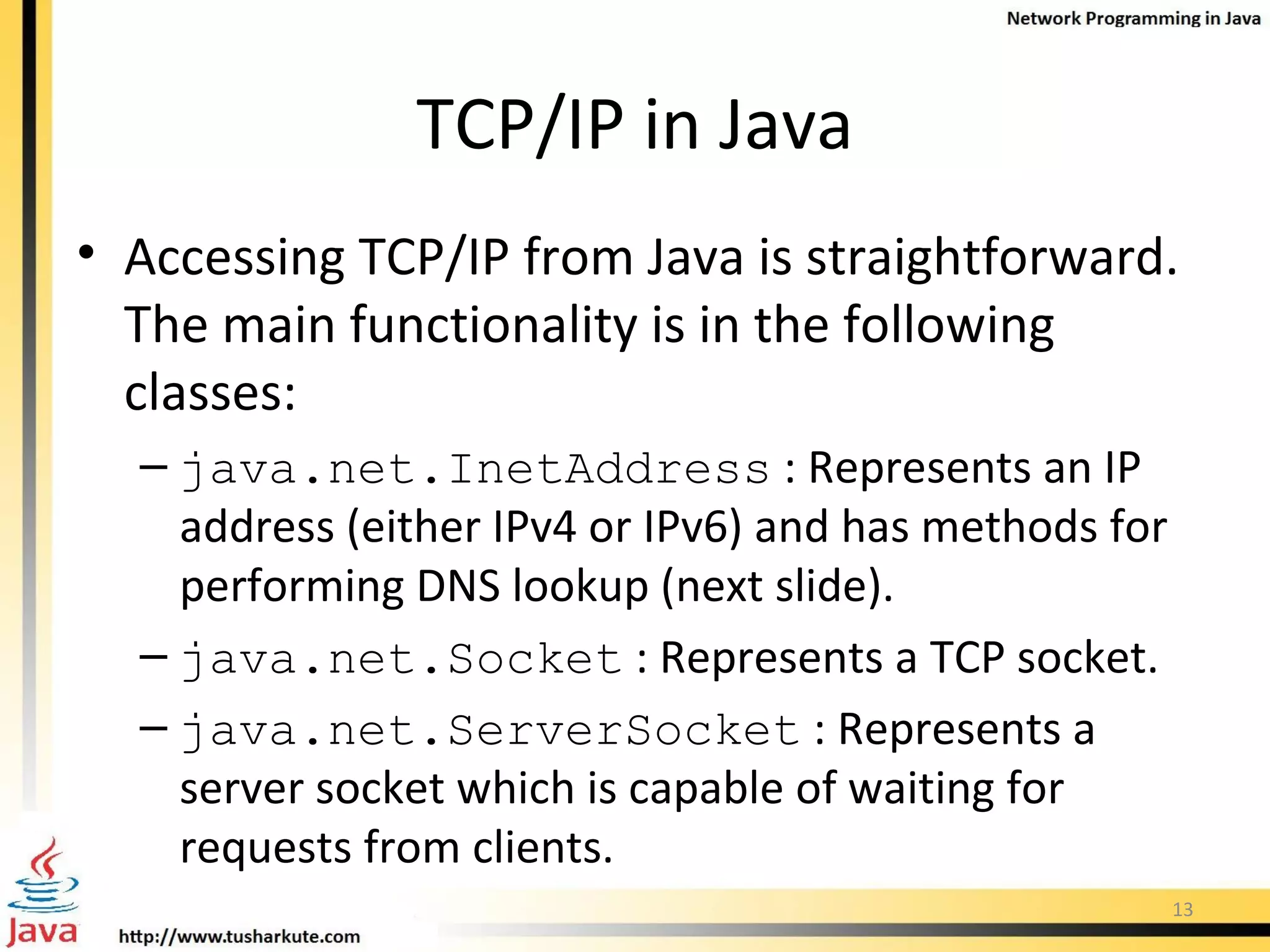 Network Programming in Java

TCP/IP in Java

• Accessing TCP/IP from Java is straightforward. The main functionality is in the following classes:

– java.net.InetAddress : Represents an IP address (either IPv4 or IPv6) and has methods for performing DNS lookup (next slide).

– java.net.Socket : Represents a TCP socket.

– java.net.ServerSocket : Represents a server socket which is capable of waiting for requests from clients.

Java

http://www.tusharkute.com

13